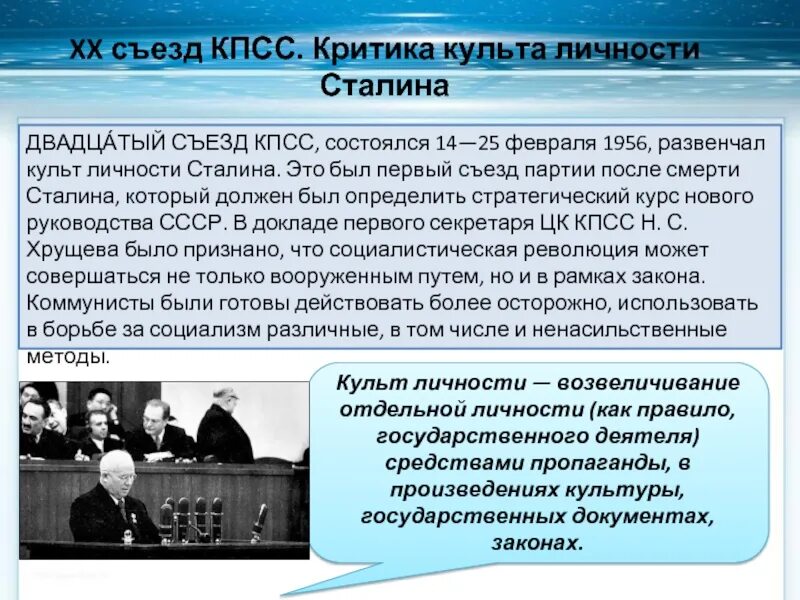 XX съезд КПСС. Критика культа личности Сталина

ДВАДЦА́ТЫЙ СЪЕЗД КПСС, состоялся 14—25 февраля 1956, развенчал культ личности Сталина. Это был первый съезд партии после смерти Сталина, который должен был определить стратегический курс нового руководства СССР. В докладе первого секретаря ЦК КПСС Н. С. Хрущева было признано, что социалистическая революция может совершаться не только вооруженным путем, но и в рамках закона. Коммунисты были готовы действовать более осторожно, использовать в борьбе за социализм различные, в том числе и ненасильственные методы.

Культ личности — возвеличивание отдельной личности (как правило, государственного деятеля) средствами пропаганды, в произведениях культуры, государственных документах, законах.